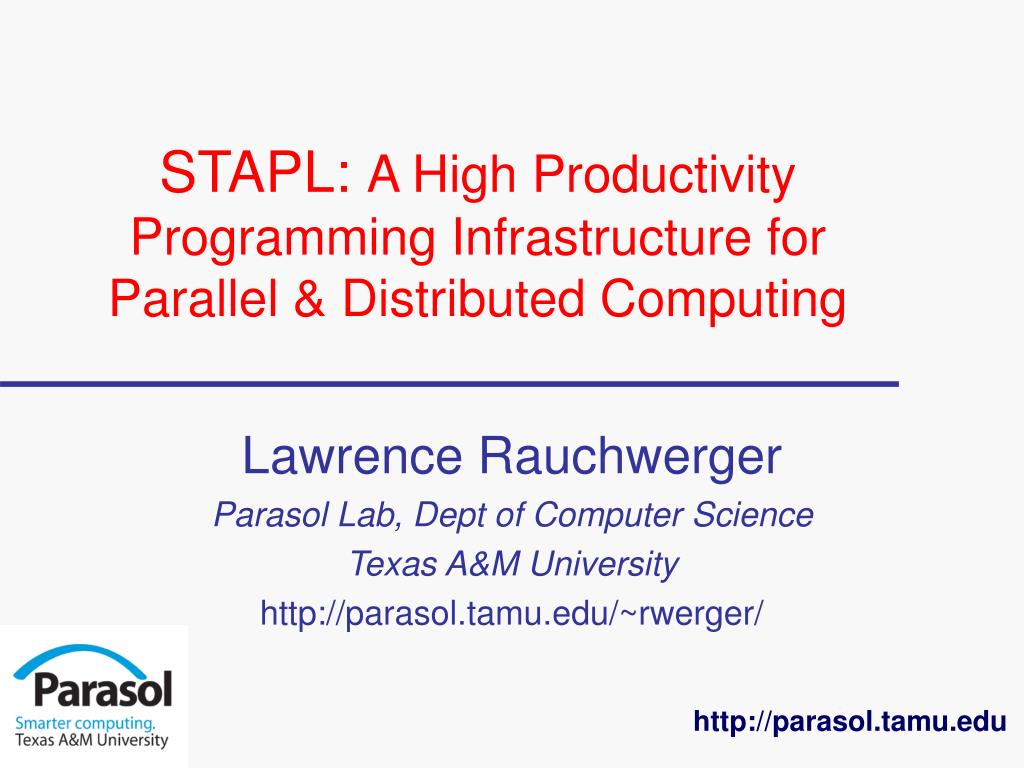 STAPL: A High Productivity Programming Infrastructure for Parallel & Distributed Computing

Lawrence Rauchwerger

Parasol Lab, Dept of Computer Science

Texas A&M University

http://parasol.tamu.edu/~rwerger/

Parasol

Smarter computing.

Texas A&M University

http://parasol.tamu.edu